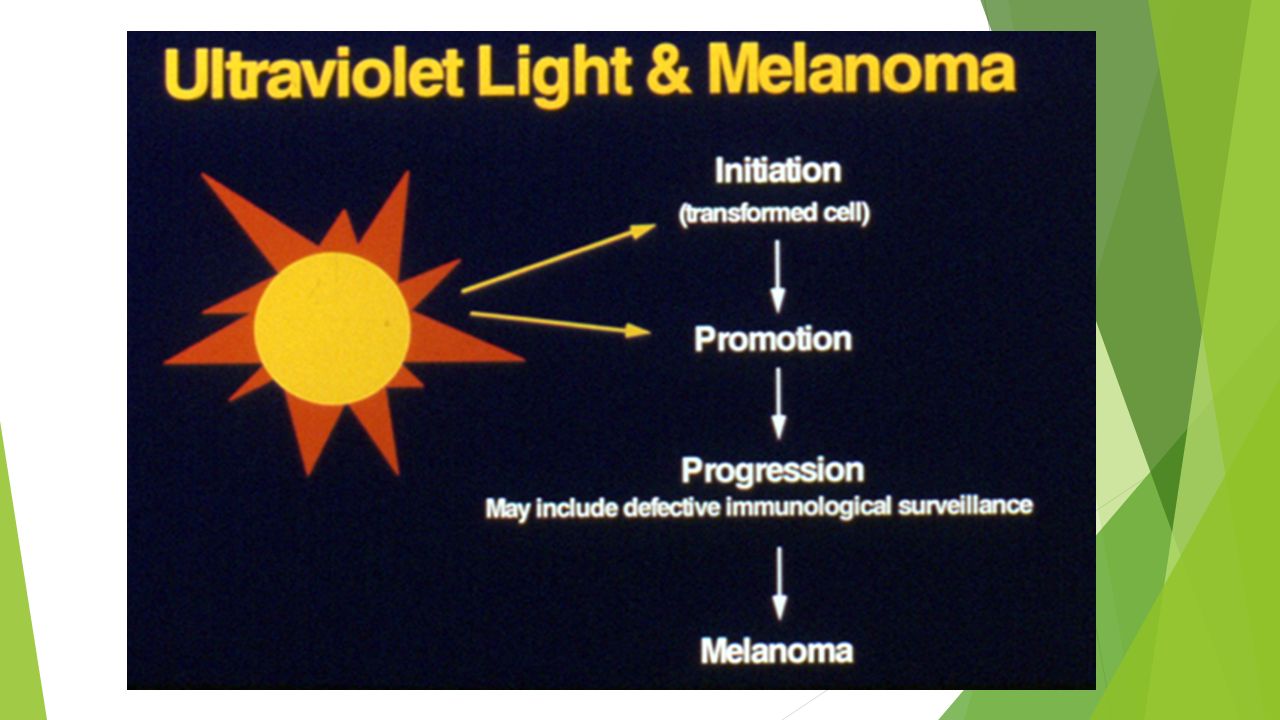 Ultraviolet Light & Melanoma

Initiation
(transformed cell)

Promotion

Progression
May include defective immunological surveillance

Melanoma